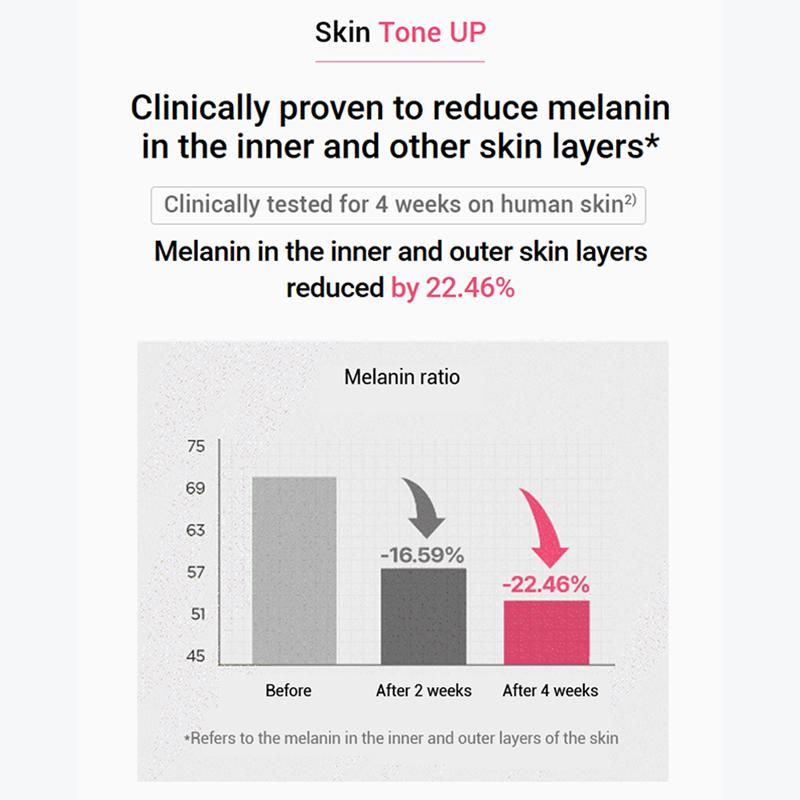 Skin Tone UP

Clinically proven to reduce melanin in the inner and other skin layers*

Clinically tested for 4 weeks on human skin$^{2)}$

Melanin in the inner and outer skin layers reduced by 22.46%

Melanin ratio

75
69
63
57
51
45

-16.59%
-22.46%

Before
After 2 weeks
After 4 weeks

*Refers to the melanin in the inner and outer layers of the skin